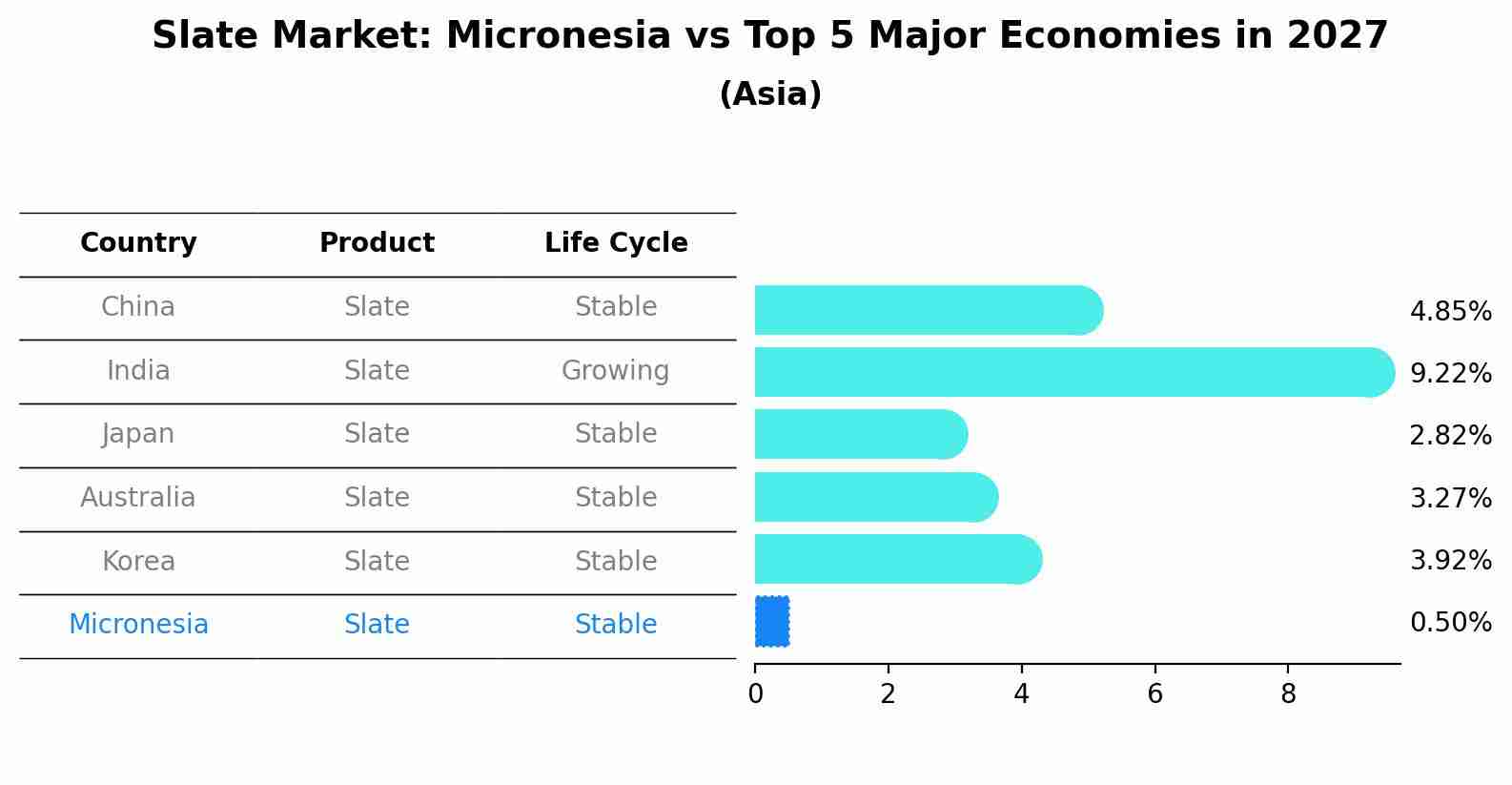 Slate Market: Micronesia vs Top 5 Major Economies in 2027
(Asia)

| Country | Product | Life Cycle |
|---|---|---|
| China | Slate | Stable |
| India | Slate | Growing |
| Japan | Slate | Stable |
| Australia | Slate | Stable |
| Korea | Slate | Stable |
| Micronesia | Slate | Stable |

4.85%
9.22%
2.82%
3.27%
3.92%
0.50%

0 2 4 6 8